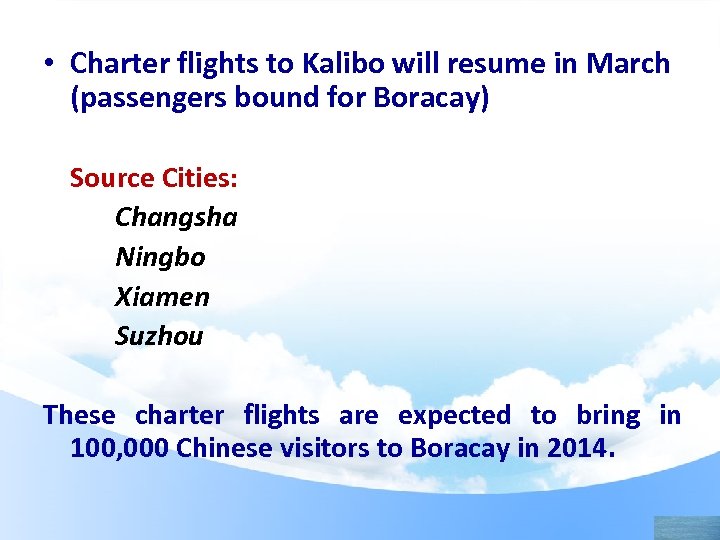 • Charter flights to Kalibo will resume in March (passengers bound for Boracay)

Source Cities:

Changsha

Ningbo

Xiamen

Suzhou

These charter flights are expected to bring in 100,000 Chinese visitors to Boracay in 2014.